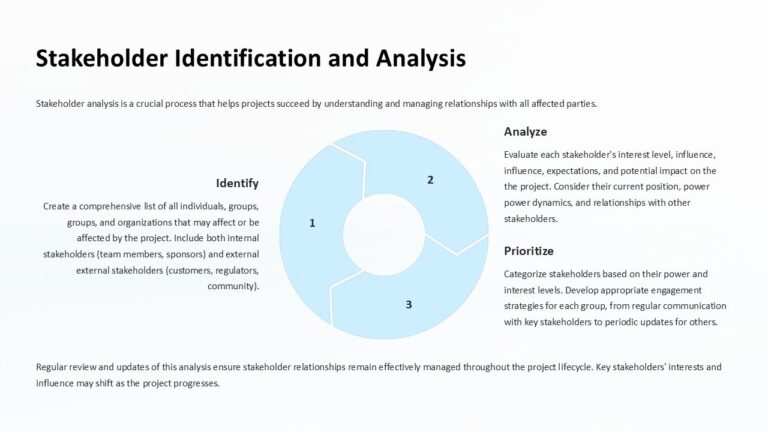 Stakeholder Identification and Analysis

Stakeholder analysis is a crucial process that helps projects succeed by understanding and managing relationships with all affected parties.

Identify

Create a comprehensive list of all individuals, groups, groups, and organizations that may affect or be affected by the project. Include both internal stakeholders (team members, sponsors) and external external stakeholders (customers, regulators, community).

1

2

3

Analyze

Evaluate each stakeholder's interest level, influence, influence, expectations, and potential impact on the the project. Consider their current position, power power dynamics, and relationships with other stakeholders.

Prioritize

Categorize stakeholders based on their power and interest levels. Develop appropriate engagement strategies for each group, from regular communication with key stakeholders to periodic updates for others.

Regular review and updates of this analysis ensure stakeholder relationships remain effectively managed throughout the project lifecycle. Key stakeholders' interests and influence may shift as the project progresses.